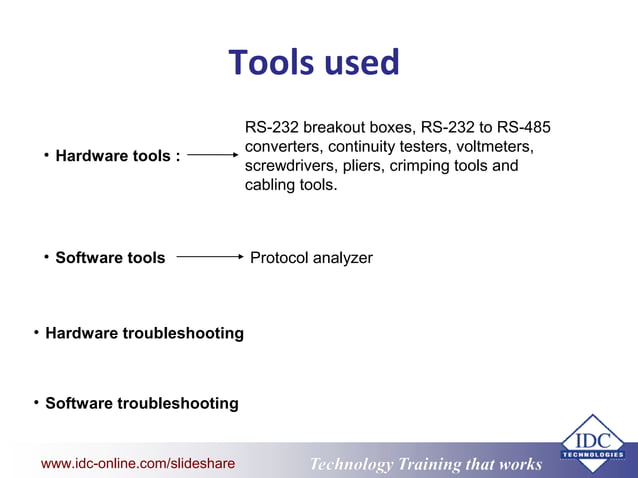 Tools used

• Hardware tools :

RS-232 breakout boxes, RS-232 to RS-485 converters, continuity testers, voltmeters, screwdrivers, pliers, crimping tools and cabling tools.

• Software tools

Protocol analyzer

• Hardware troubleshooting

• Software troubleshooting

www.idc-online.com/slideshare

Technology Training that works

IDC TECHNOLOGIES